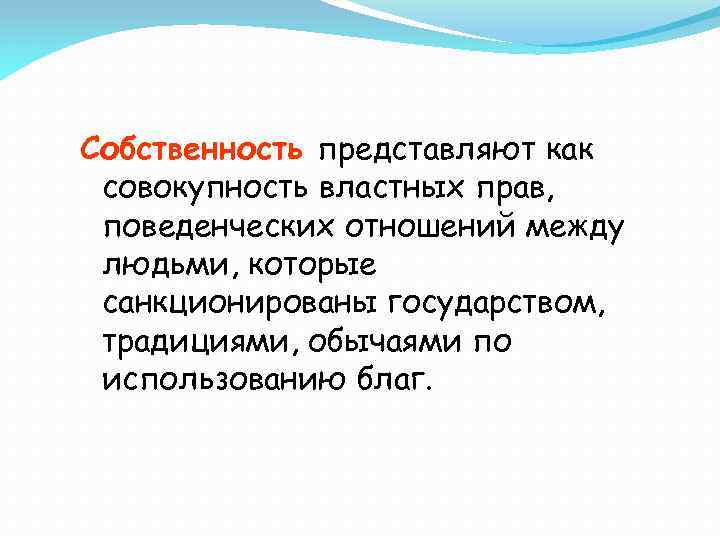 Собственность представляют как совокупность властных прав, поведенческих отношений между людьми, которые санкционированы государством, традициями, обычаями по использованию благ.